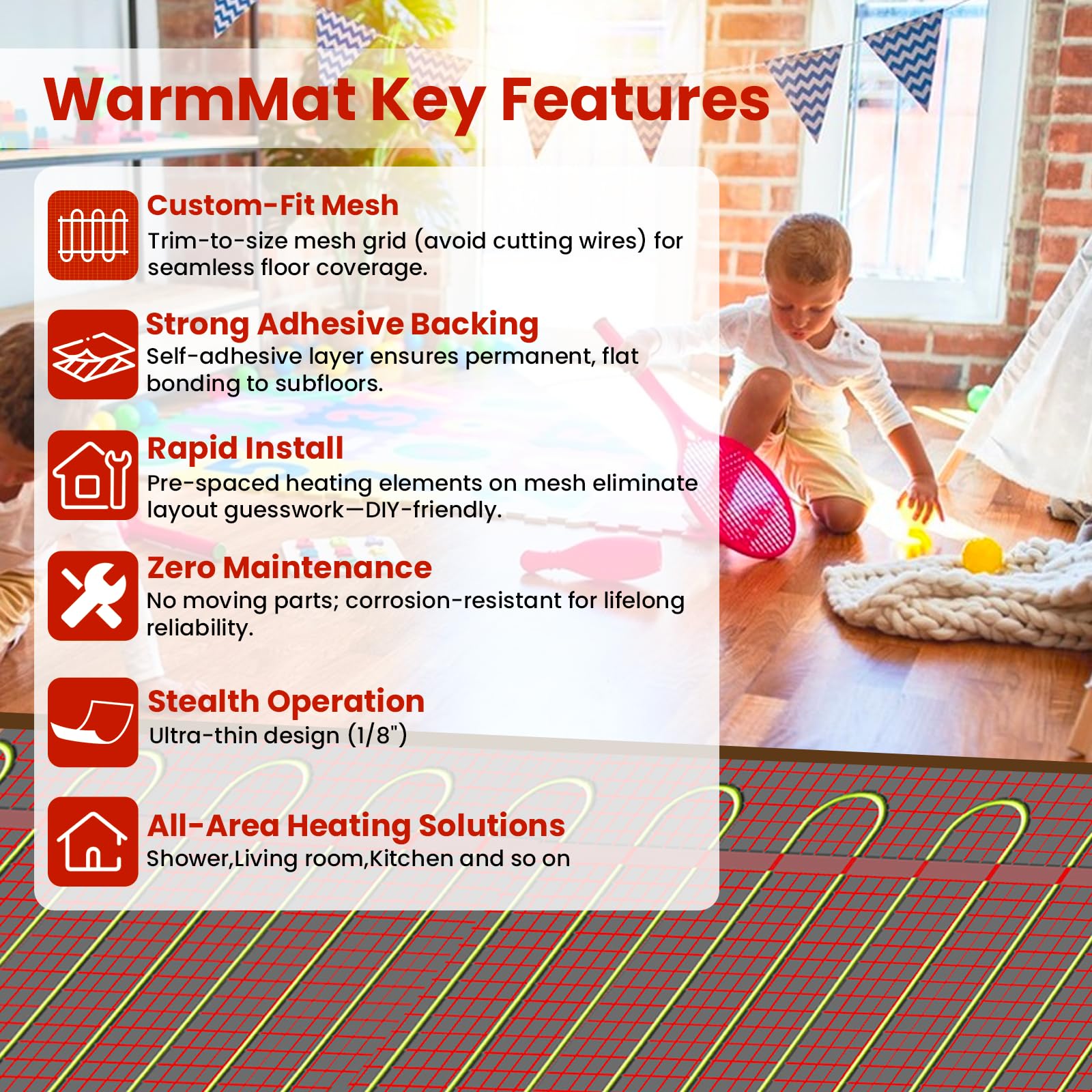 WarmMat Key Features

Custom-Fit Mesh
Trim-to-size mesh grid (avoid cutting wires) for seamless floor coverage.

Strong Adhesive Backing
Self-adhesive layer ensures permanent, flat bonding to subfloors.

Rapid Install
Pre-spaced heating elements on mesh eliminate layout guesswork—DIY-friendly.

Zero Maintenance
No moving parts; corrosion-resistant for lifelong reliability.

Stealth Operation
Ultra-thin design (1/8")

All-Area Heating Solutions
Shower,Living room,Kitchen and so on